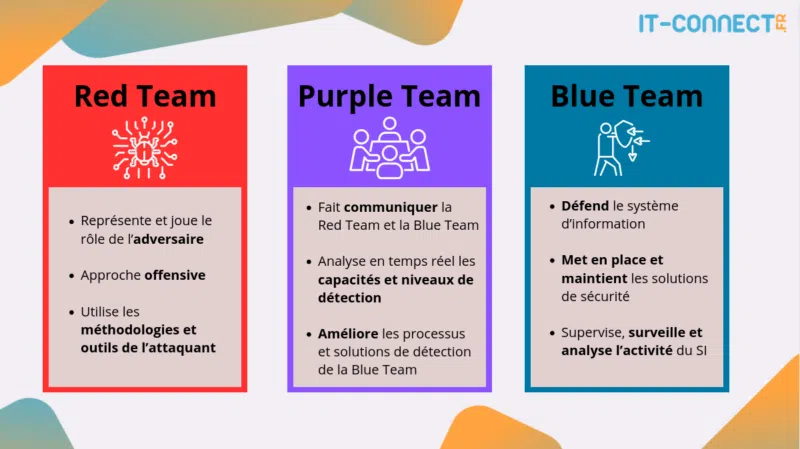 IT-CONNECT.FR

Red Team

- Représente et joue le rôle de l'adversaire
- Approche offensive
- Utilise les méthodologies et outils de l'attaquant

Purple Team

- Fait communiquer la Red Team et la Blue Team
- Analyse en temps réel les capacités et niveaux de détection
- Améliore les processus et solutions de détection de la Blue Team

Blue Team

- Défend le système d'information
- Met en place et maintient les solutions de sécurité
- Supervise, surveille et analyse l'activité du SI